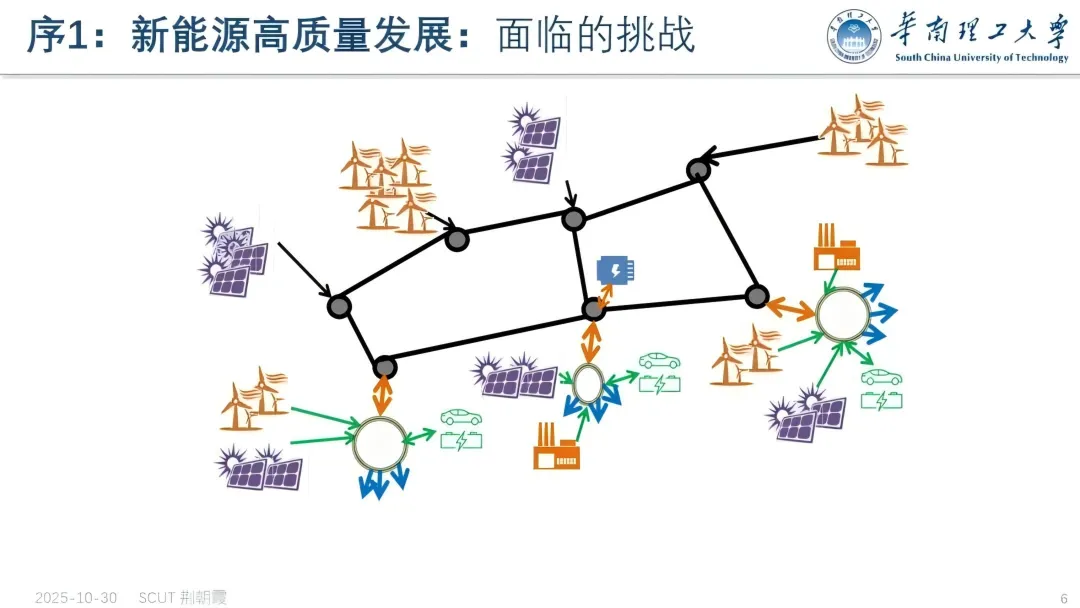 序1：新能源高质量发展：面临的挑战

华南理工大学
South China University of Technology

2025-10-30 SCUT 荆朝霞

6